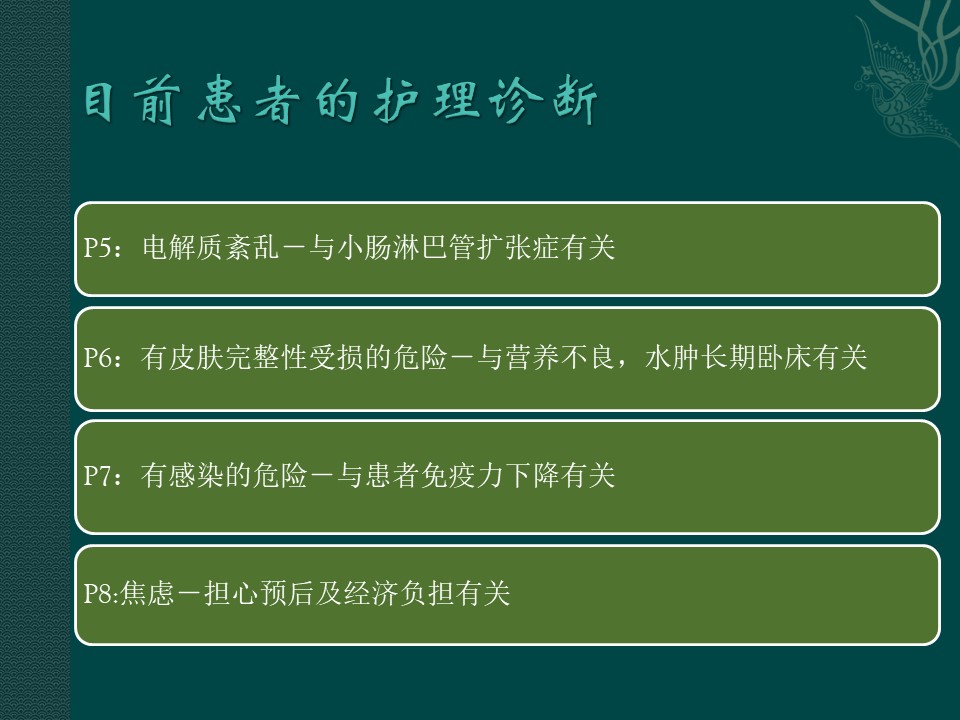 目前患者的护理诊断

P5：电解质紊乱－与小肠淋巴管扩张症有关

P6：有皮肤完整性受损的危险－与营养不良，水肿长期卧床有关

P7：有感染的危险－与患者免疫力下降有关

P8:焦虑－担心预后及经济负担有关